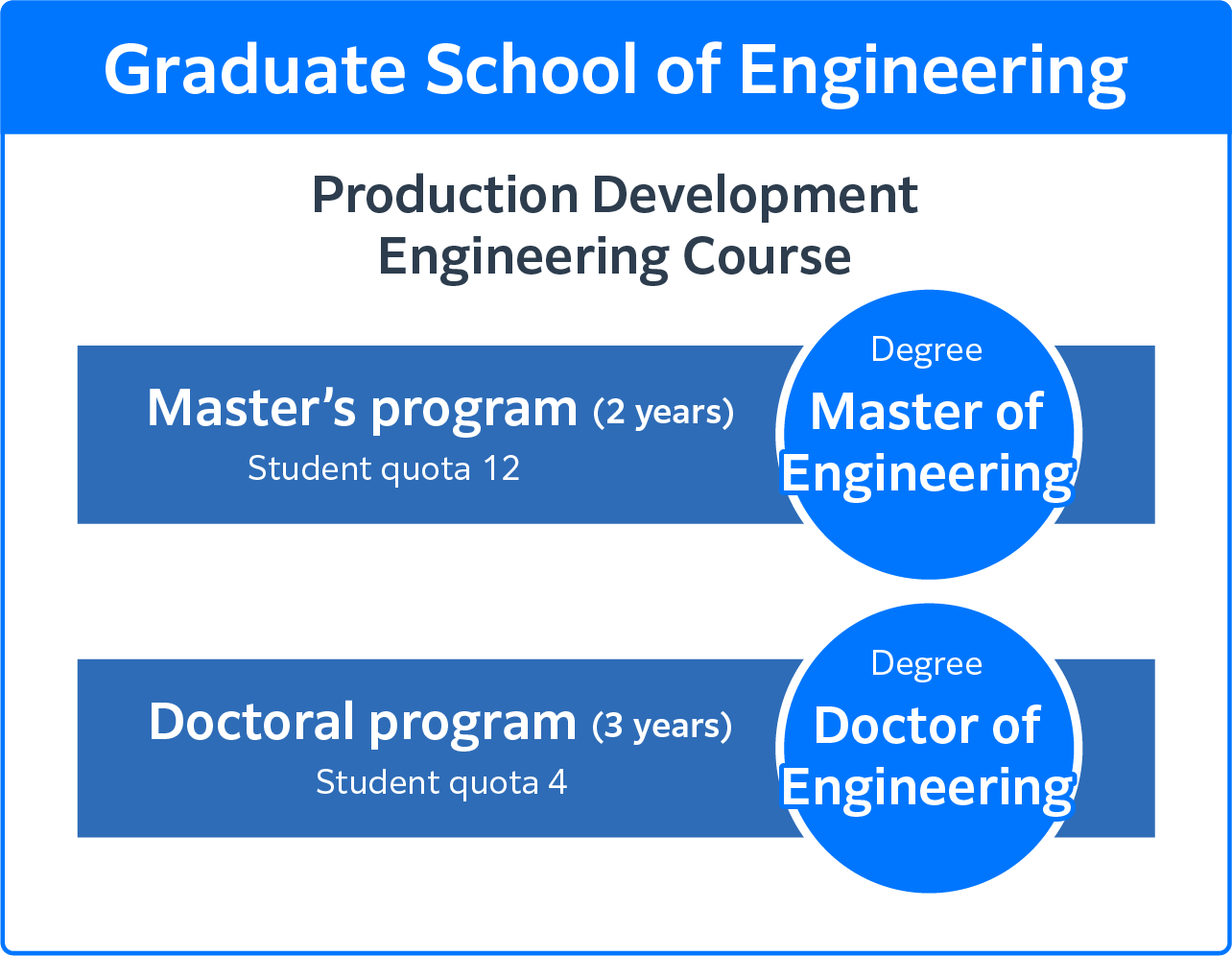 Graduate School of Engineering

Production Development Engineering Course

Master’s program (2 years)
Student quota 12

Degree
Master of Engineering

Doctoral program (3 years)
Student quota 4

Degree
Doctor of Engineering